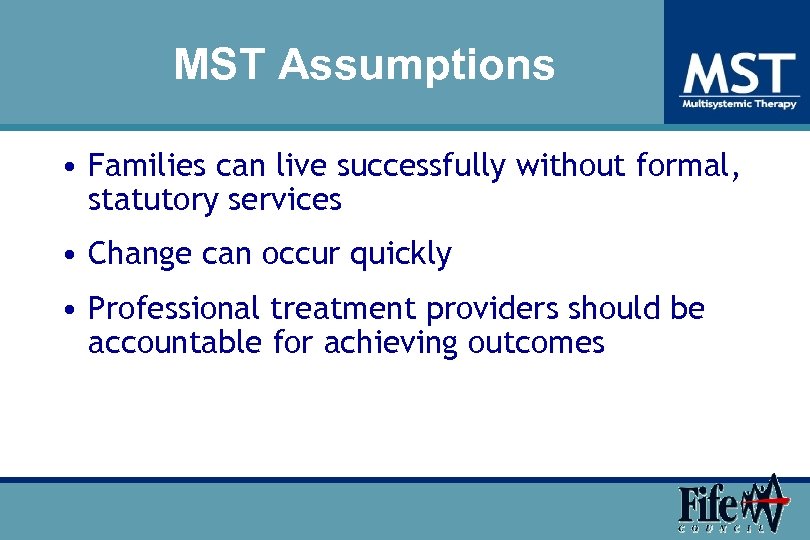 MST Assumptions

MST
Multisystemic Therapy

• Families can live successfully without formal, statutory services

• Change can occur quickly

• Professional treatment providers should be accountable for achieving outcomes

Fife
COUNCIL